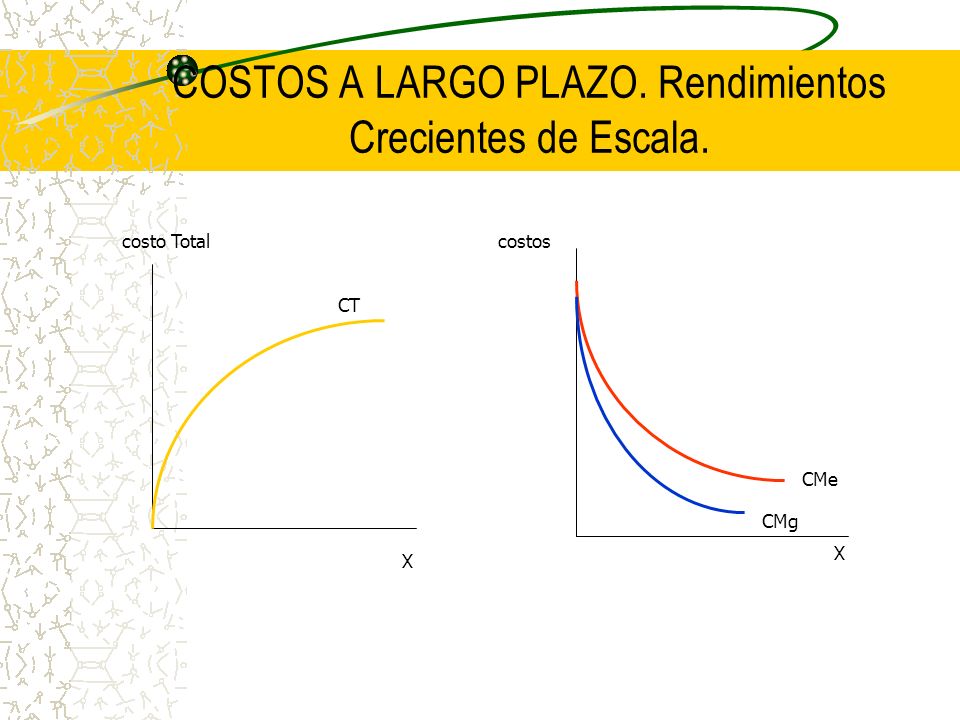 COSTOS A LARGO PLAZO. Rendimientos Crecientes de Escala.

costo Total

CT

X

costos

CMe

CMg

X